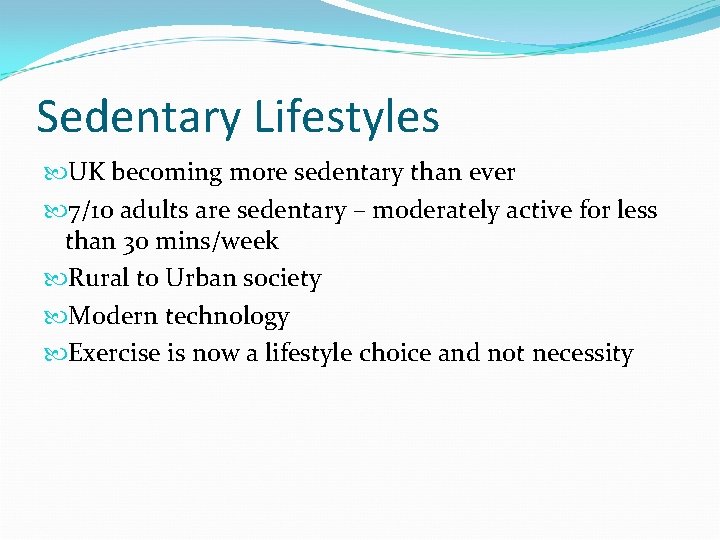 Sedentary Lifestyles

UK becoming more sedentary than ever

7/10 adults are sedentary – moderately active for less than 30 mins/week

Rural to Urban society

Modern technology

Exercise is now a lifestyle choice and not necessity